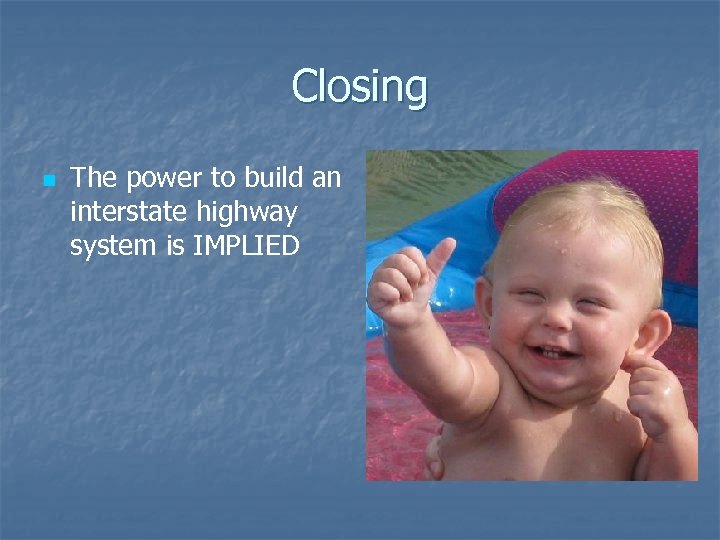 Closing

The power to build an interstate highway system is IMPLIED